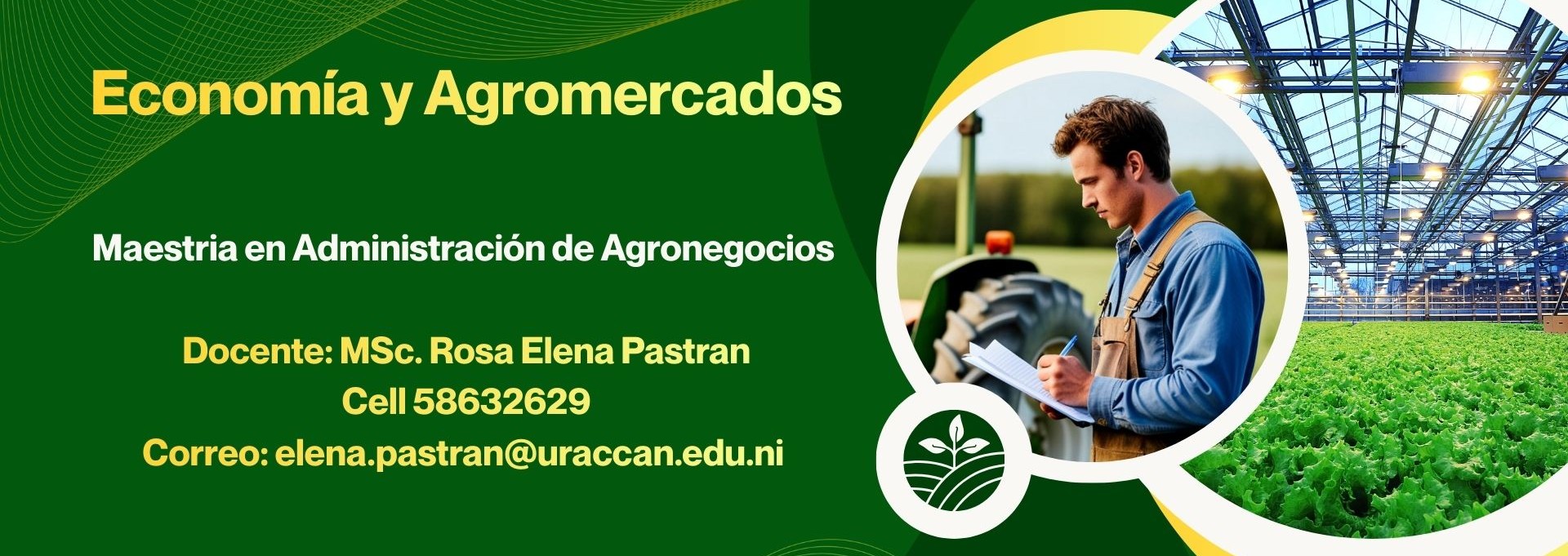 Economía y Agromercados

Maestria en Administración de Agronegocios

Docente: MSc. Rosa Elena Pastran
Cell 58632629
Correo: elena.pastran@uraccan.edu.ni